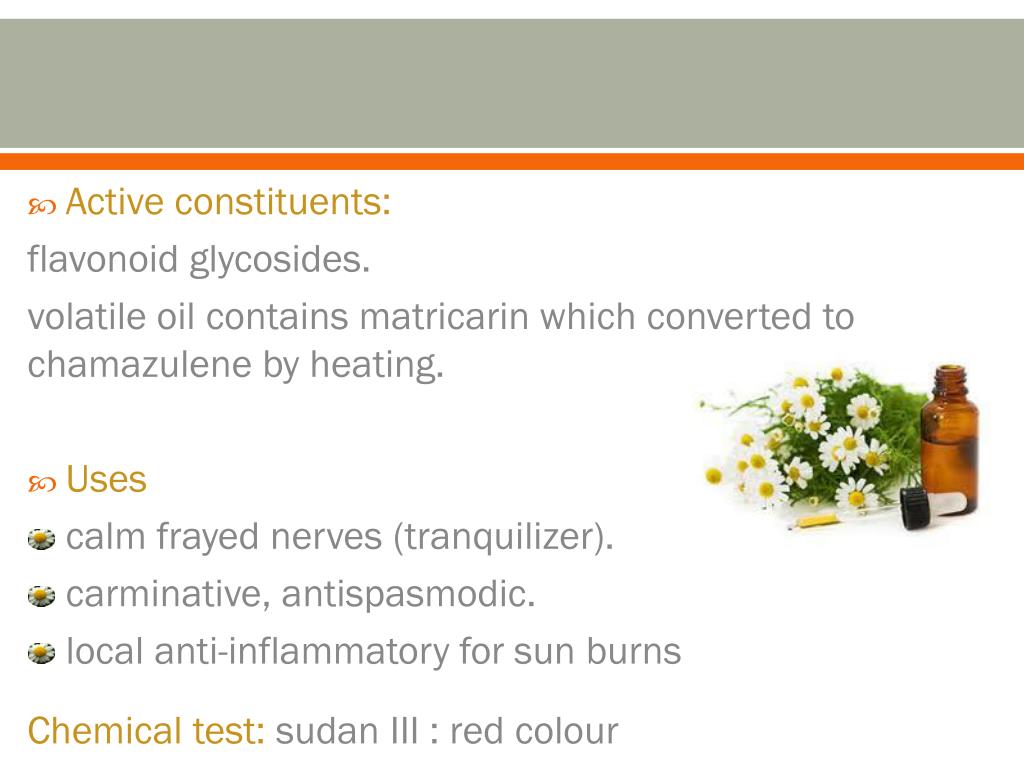 Active constituents:

flavonoid glycosides.

volatile oil contains matricarin which converted to chamazulene by heating.

Uses

calm frayed nerves (tranquilizer).

carminative, antispasmodic.

local anti-inflammatory for sun burns

Chemical test: sudan III : red colour